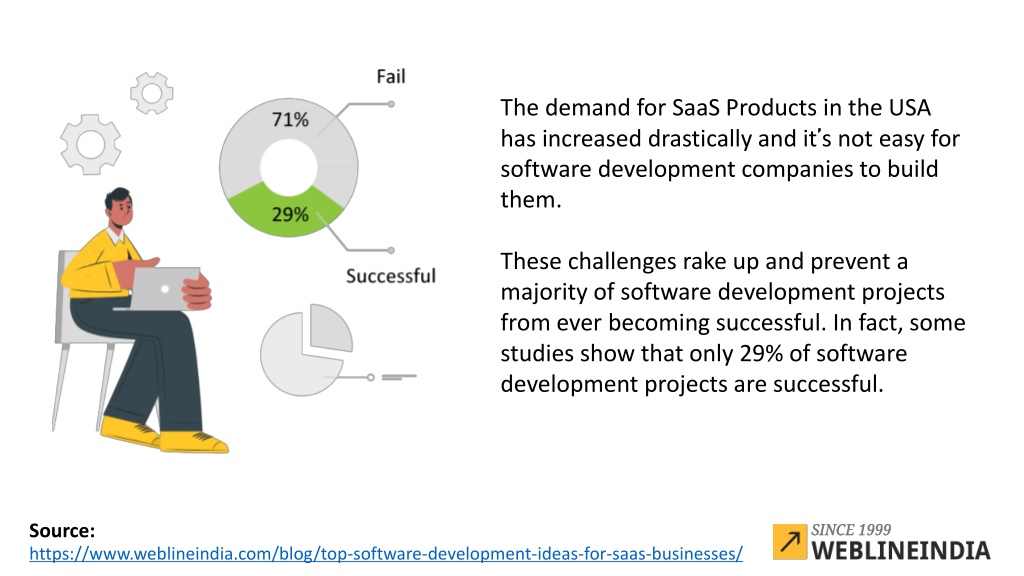 Fail

71%

29%

Successful

The demand for SaaS Products in the USA has increased drastically and it's not easy for software development companies to build them.

These challenges rake up and prevent a majority of software development projects from ever becoming successful. In fact, some studies show that only 29% of software development projects are successful.

Source:
https://www.weblineindia.com/blog/top-software-development-ideas-for-saas-businesses/

SINCE 1999
WEBLINEINDIA